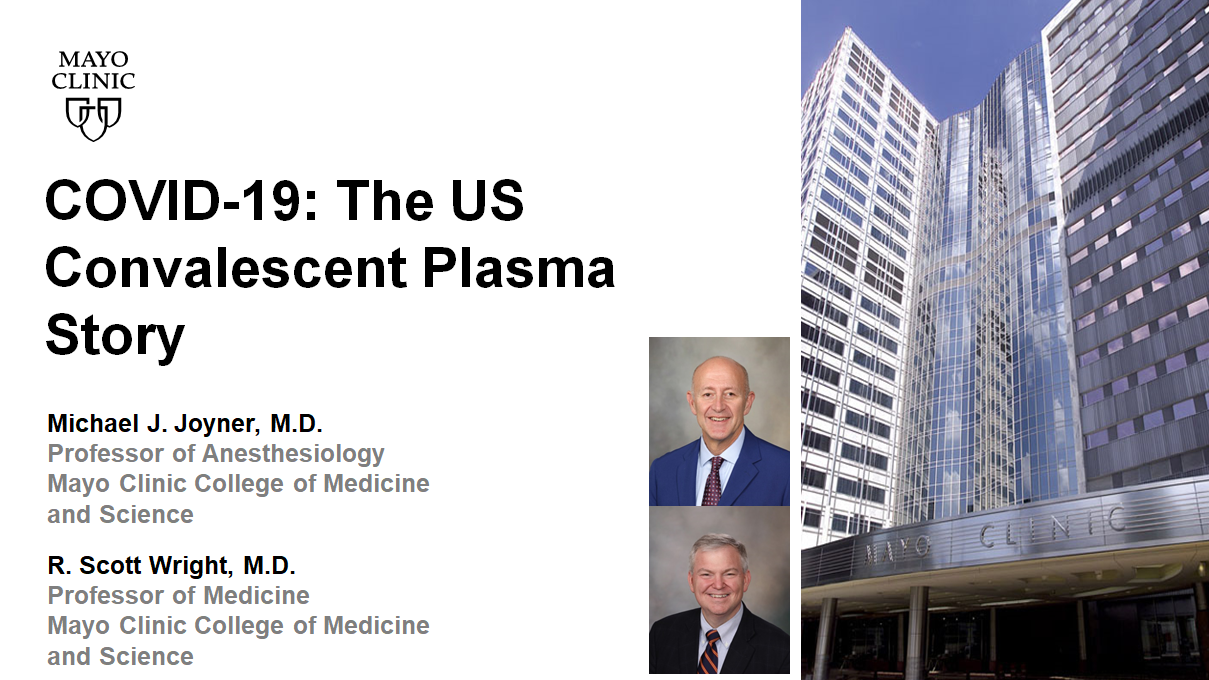 MAYO CLINIC

COVID-19: The US Convalescent Plasma Story

Michael J. Joyner, M.D.
Professor of Anesthesiology
Mayo Clinic College of Medicine and Science

R. Scott Wright, M.D.
Professor of Medicine
Mayo Clinic College of Medicine and Science

MAYO CLINIC